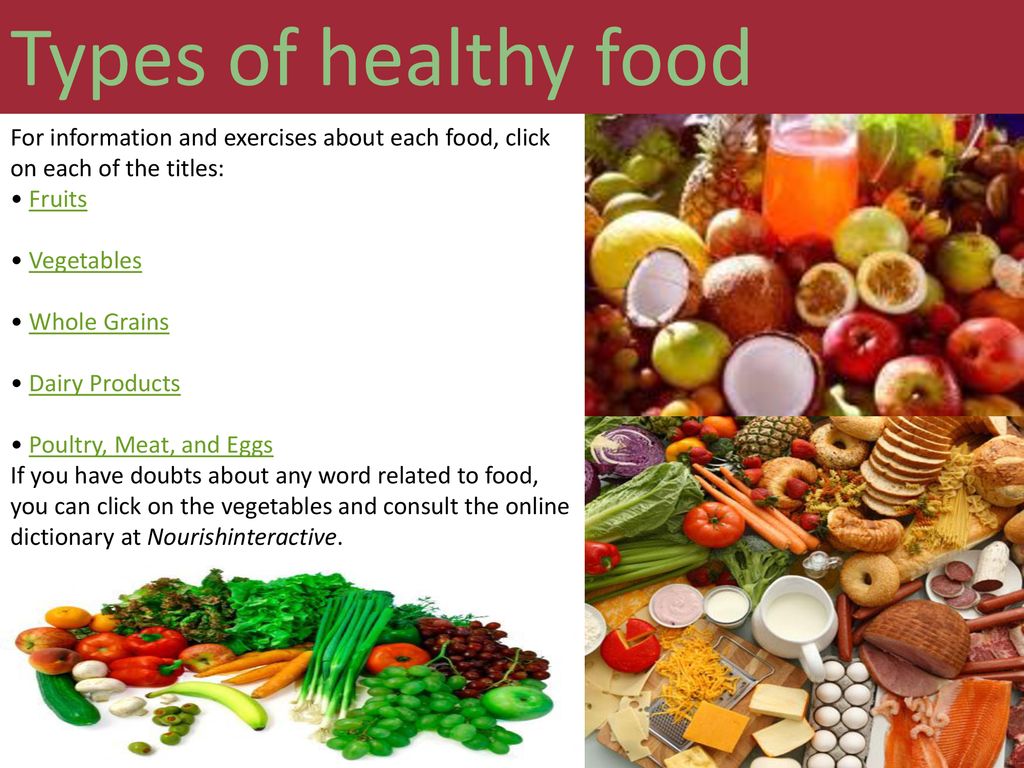 Types of healthy food

For information and exercises about each food, click on each of the titles:

• Fruits

• Vegetables

• Whole Grains

• Dairy Products

• Poultry, Meat, and Eggs

If you have doubts about any word related to food, you can click on the vegetables and consult the online dictionary at Nourishinteractive.